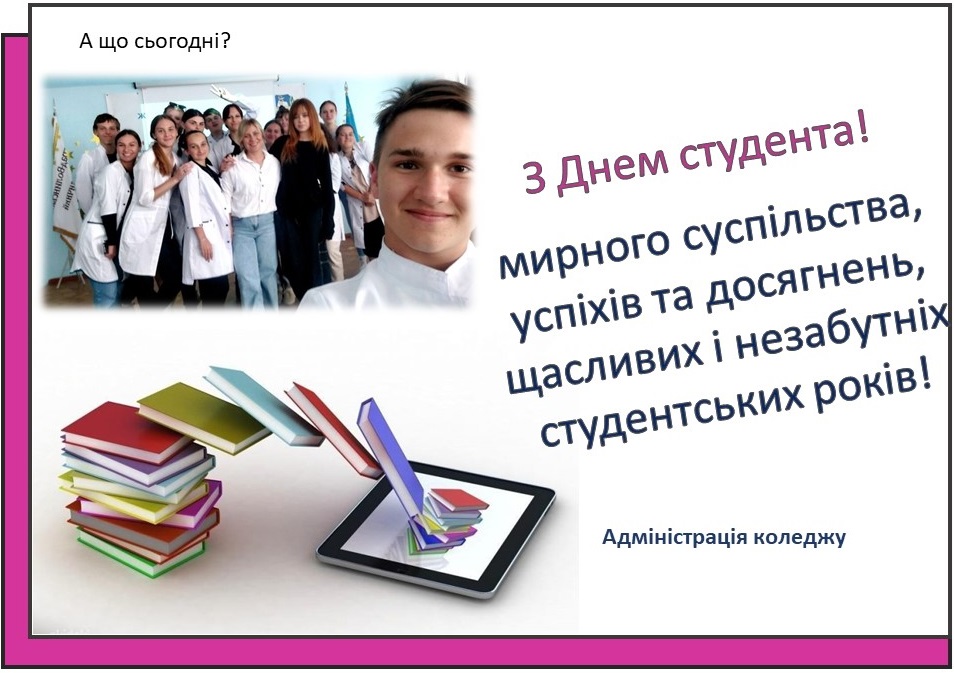 А що сьогодні?

З Днем студента!

мирного суспільства, успіхів та досягнень, щасливих і незабутніх студентських років!

Адміністрація коледжу